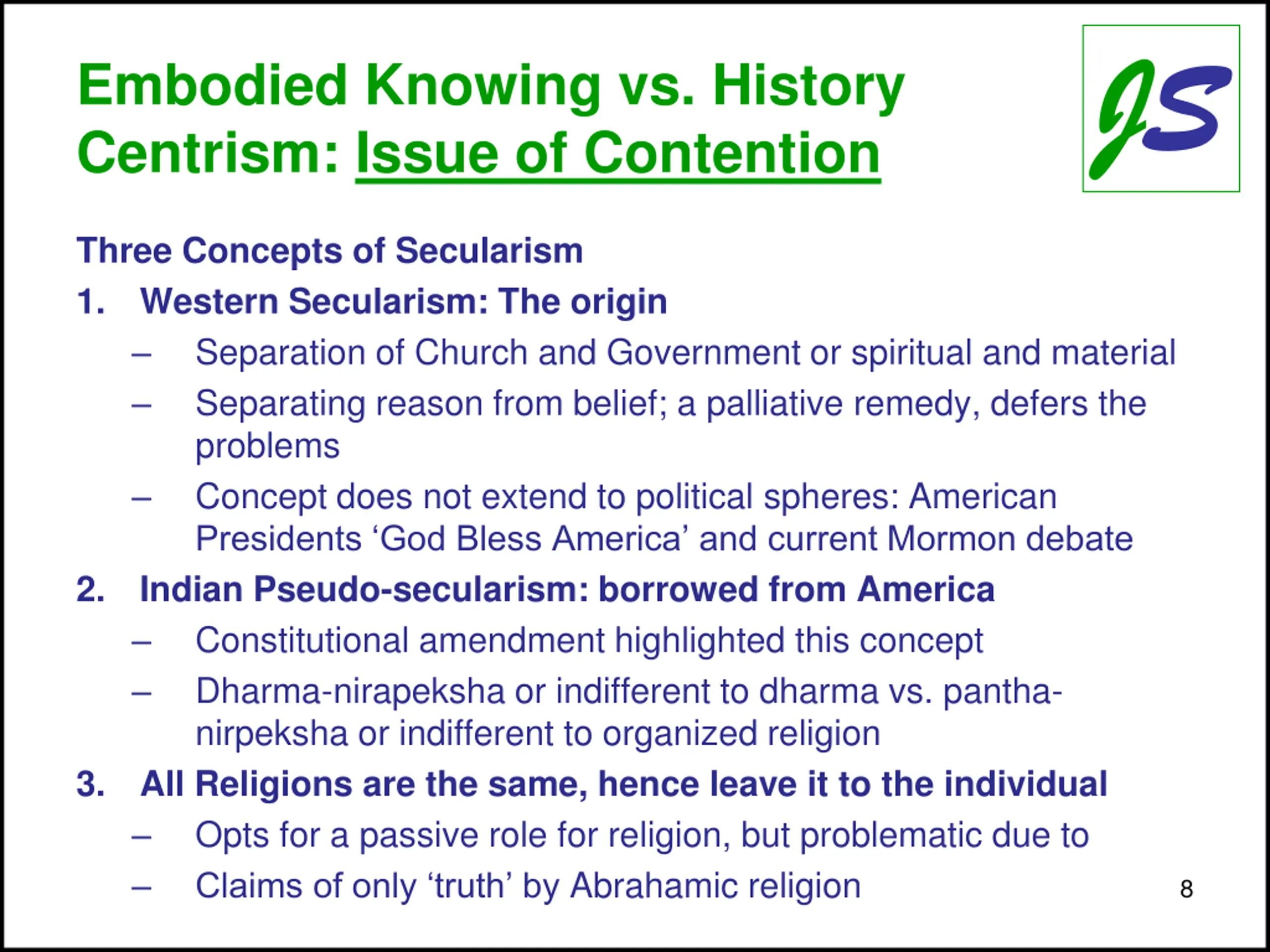 Embodied Knowing vs. History Centrism: Issue of Contention

JS

Three Concepts of Secularism

1. Western Secularism: The origin
– Separation of Church and Government or spiritual and material
– Separating reason from belief; a palliative remedy, defers the problems
– Concept does not extend to political spheres: American Presidents ‘God Bless America’ and current Mormon debate

2. Indian Pseudo-secularism: borrowed from America
– Constitutional amendment highlighted this concept
– Dharma-nirapeksha or indifferent to dharma vs. pantha-nirpeksha or indifferent to organized religion

3. All Religions are the same, hence leave it to the individual
– Opts for a passive role for religion, but problematic due to
– Claims of only ‘truth’ by Abrahamic religion

8